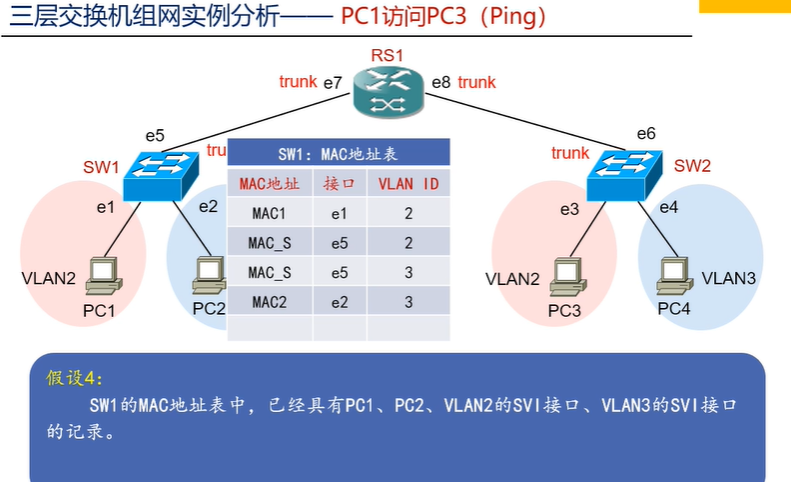 三层交换机组网实例分析—— PC1访问PC3（Ping）

RS1

trunk e7

e8 trunk

e5

tru

SW1

e1

e2

VLAN2

PC1

PC2

SW1：MAC地址表

| MAC地址 | 接口 | VLAN ID |
|---|---|---|
| MAC1 | e1 | 2 |
| MAC_S | e5 | 2 |
| MAC_S | e5 | 3 |
| MAC2 | e2 | 3 |
| | | |

e6

trunk

SW2

e3

e4

VLAN2

PC3

PC4

VLAN3

假设4:

SW1的MAC地址表中，已经具有PC1、PC2、VLAN2的SVI接口、VLAN3的SVI接口的记录。